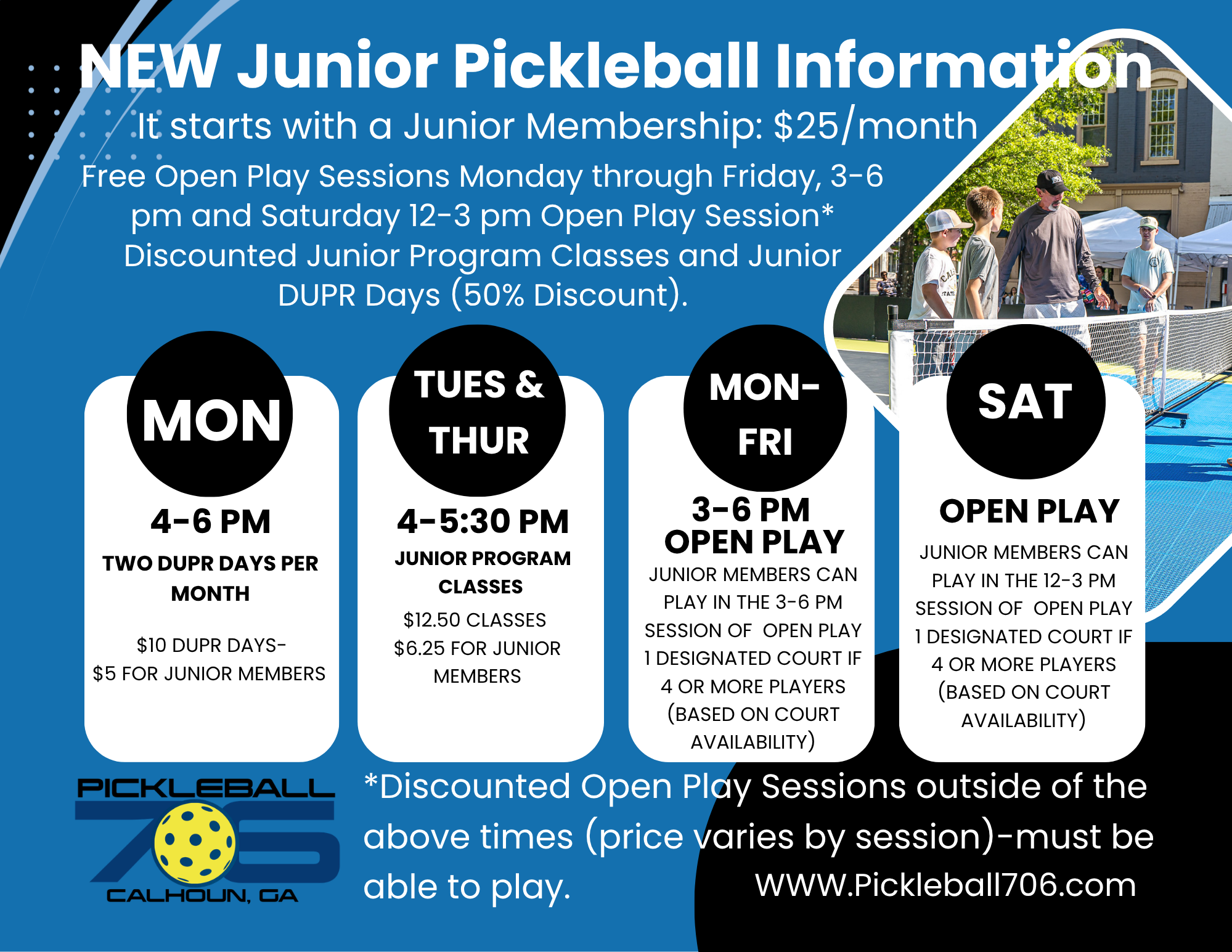 NEW Junior Pickleball Information

It starts with a Junior Membership: $25/month

Free Open Play Sessions Monday through Friday, 3-6 pm and Saturday 12-3 pm Open Play Session* Discounted Junior Program Classes and Junior DUPR Days (50% Discount).

MON

4-6 PM

TWO DUPR DAYS PER MONTH

$10 DUPR DAYS-
$5 FOR JUNIOR MEMBERS

TUES & THUR

4-5:30 PM

JUNIOR PROGRAM CLASSES

$12.50 CLASSES
$6.25 FOR JUNIOR MEMBERS

MON-FRI

3-6 PM
OPEN PLAY

JUNIOR MEMBERS CAN PLAY IN THE 3-6 PM SESSION OF OPEN PLAY
1 DESIGNATED COURT IF 4 OR MORE PLAYERS (BASED ON COURT AVAILABILITY)

SAT

OPEN PLAY

JUNIOR MEMBERS CAN PLAY IN THE 12-3 PM SESSION OF OPEN PLAY
1 DESIGNATED COURT IF 4 OR MORE PLAYERS (BASED ON COURT AVAILABILITY)

PICKLEBALL
706
CALHOUN, GA

*Discounted Open Play Sessions outside of the above times (price varies by session)-must be able to play.

WWW.Pickleball706.com